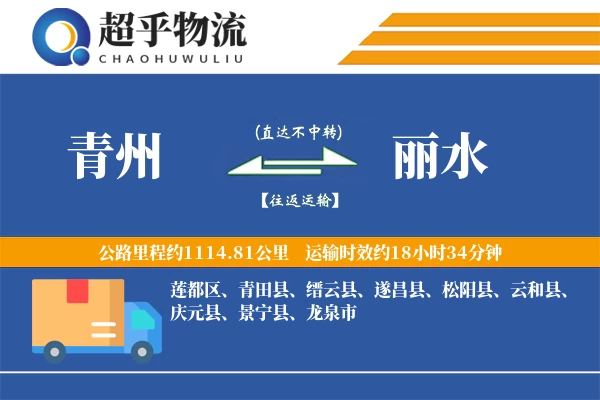 超乎物流
CHAOHUWULIU

青州

(直达不中转)

【往返运输】

丽水

公路里程约1114.81公里 运输时效约18小时34分钟

莲都区、青田县、缙云县、遂昌县、松阳县、云和县、庆元县、景宁县、龙泉市